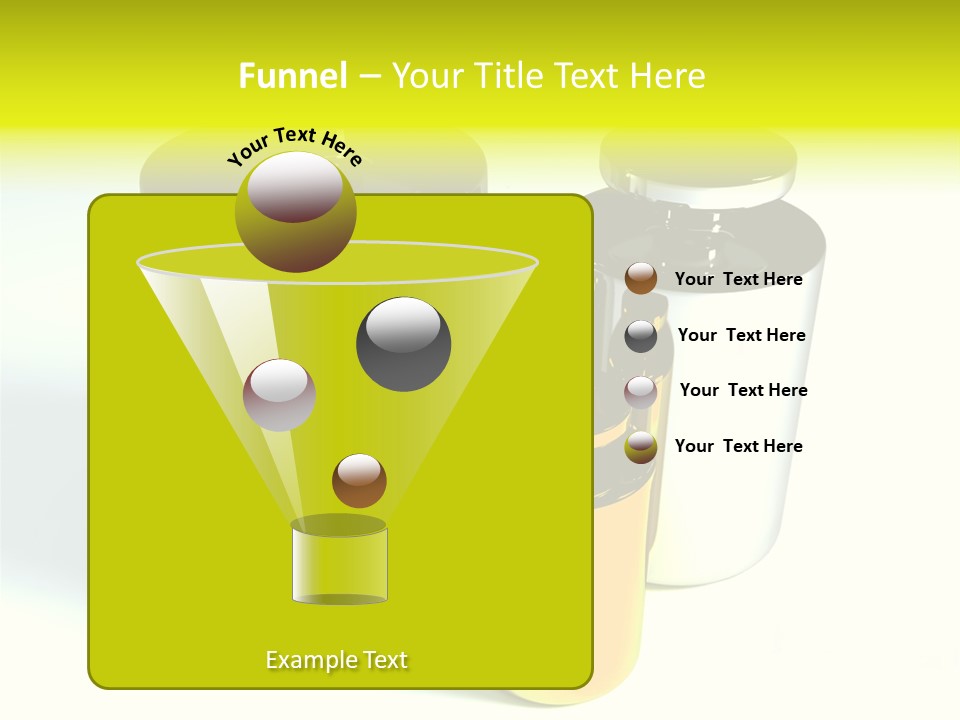 Funnel – Your Title Text Here

Your Text Here

Your Text Here

Your Text Here

Your Text Here

Your Text Here

Example Text